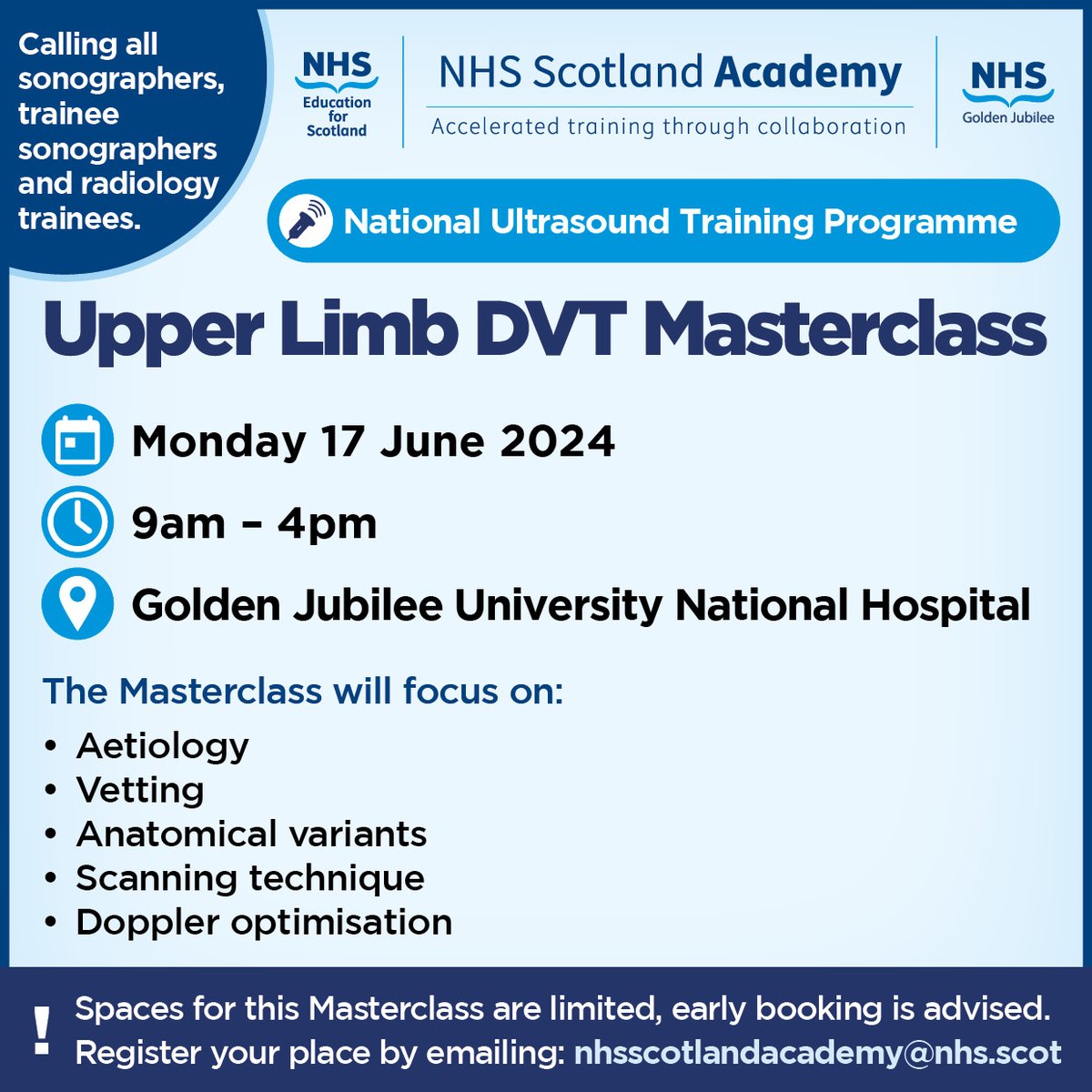 Calling all sonographers, trainee sonographers and radiology trainees.

NHS Education for Scotland

NHS Scotland Academy
Accelerated training through collaboration

NHS Golden Jubilee

National Ultrasound Training Programme

Upper Limb DVT Masterclass

Monday 17 June 2024

9am – 4pm

Golden Jubilee University National Hospital

The Masterclass will focus on:

• Aetiology
• Vetting
• Anatomical variants
• Scanning technique
• Doppler optimisation

!

Spaces for this Masterclass are limited, early booking is advised.
Register your place by emailing: nhsscotlandacademy@nhs.scot